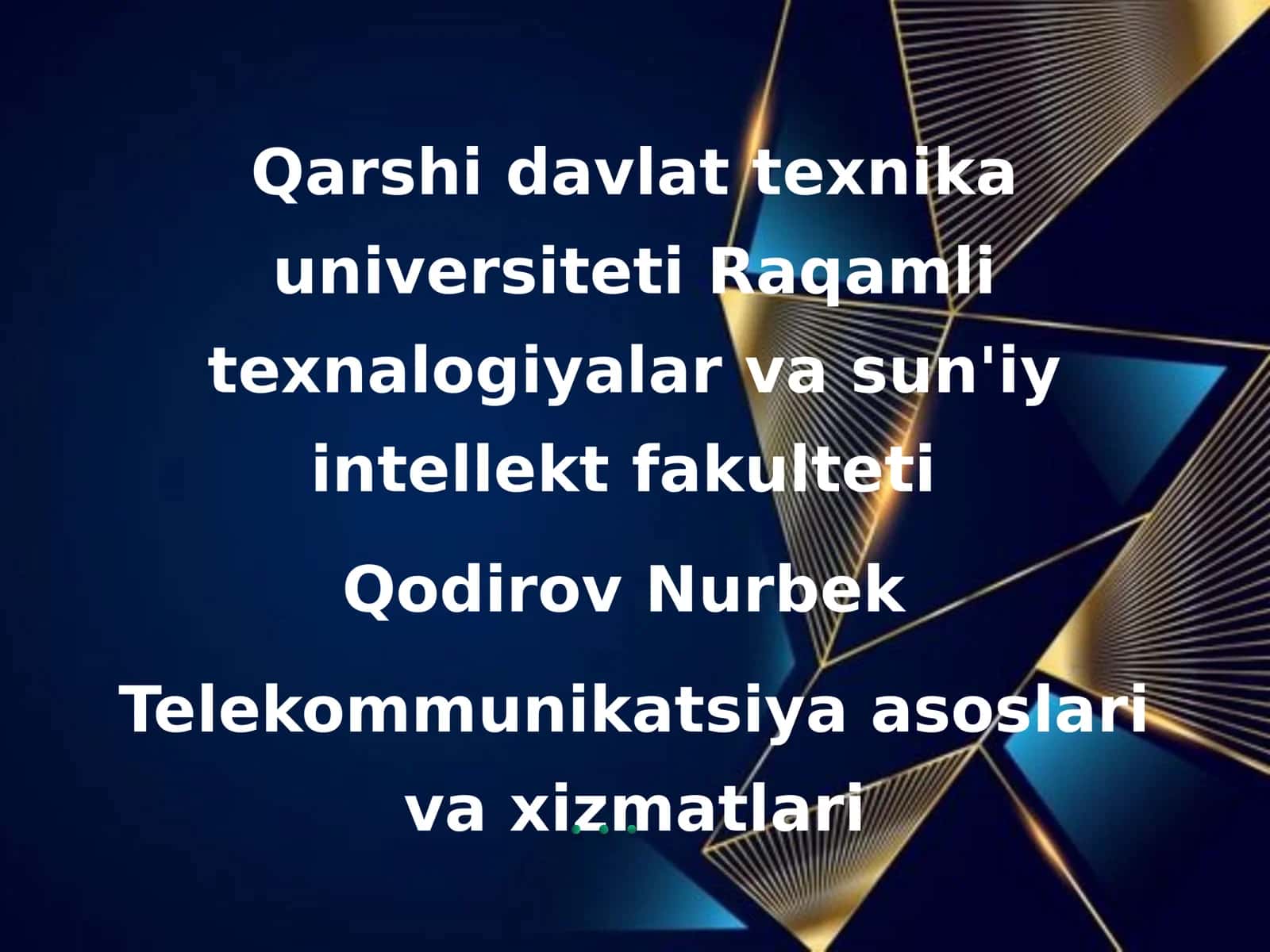 Qarshi davlat texnika universiteti Raqamli texnalogiyalar va sun'iy intellekt fakulteti

Qodirov Nurbek

Telekommunikatsiya asoslari va xizmatlari